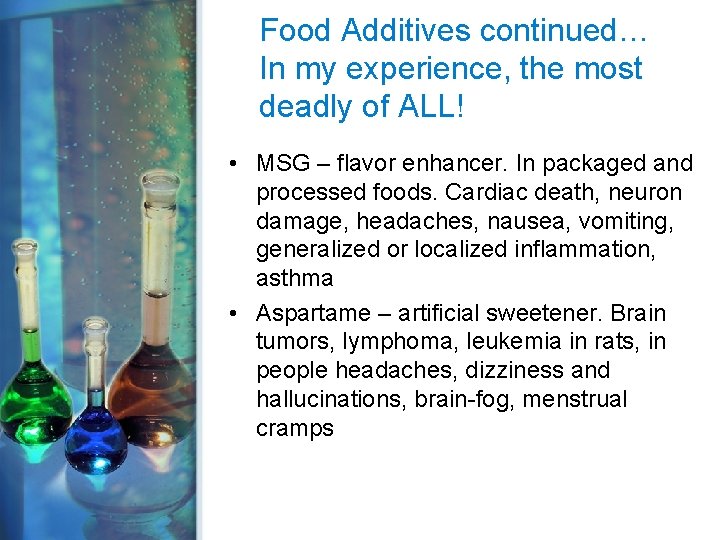 Food Additives continued…
In my experience, the most deadly of ALL!

• MSG – flavor enhancer. In packaged and processed foods. Cardiac death, neuron damage, headaches, nausea, vomiting, generalized or localized inflammation, asthma
• Aspartame – artificial sweetener. Brain tumors, lymphoma, leukemia in rats, in people headaches, dizziness and hallucinations, brain-fog, menstrual cramps